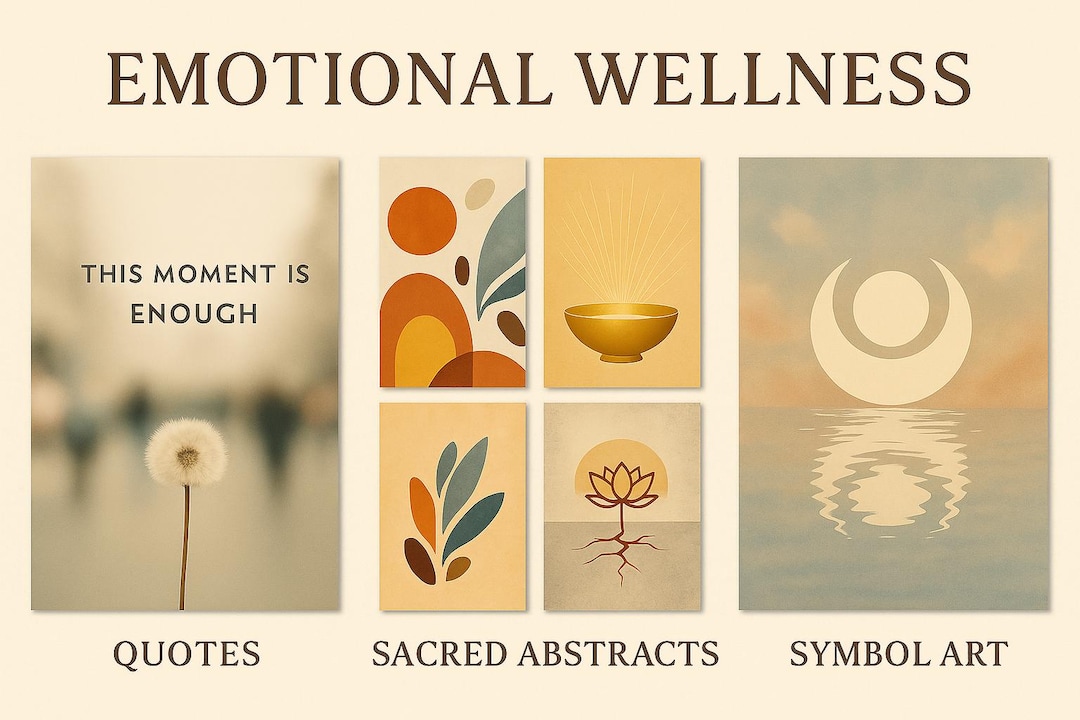 EMOTIONAL WELLNESS

THIS MOMENT IS ENOUGH

QUOTES

SACRED ABSTRACTS

SYMBOL ART